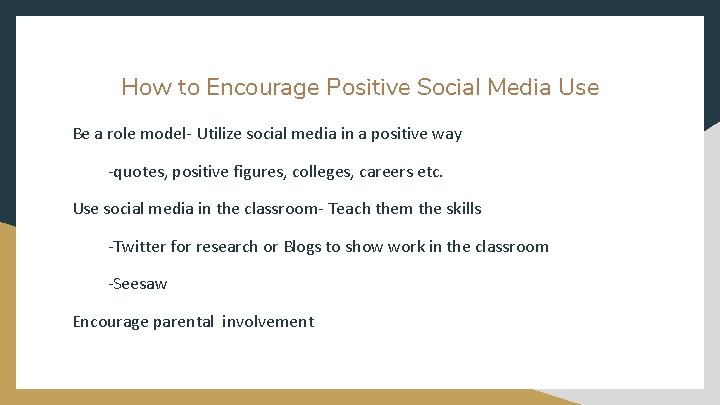 How to Encourage Positive Social Media Use

Be a role model- Utilize social media in a positive way

-quotes, positive figures, colleges, careers etc.

Use social media in the classroom- Teach them the skills

-Twitter for research or Blogs to show work in the classroom

-Seesaw

Encourage parental involvement